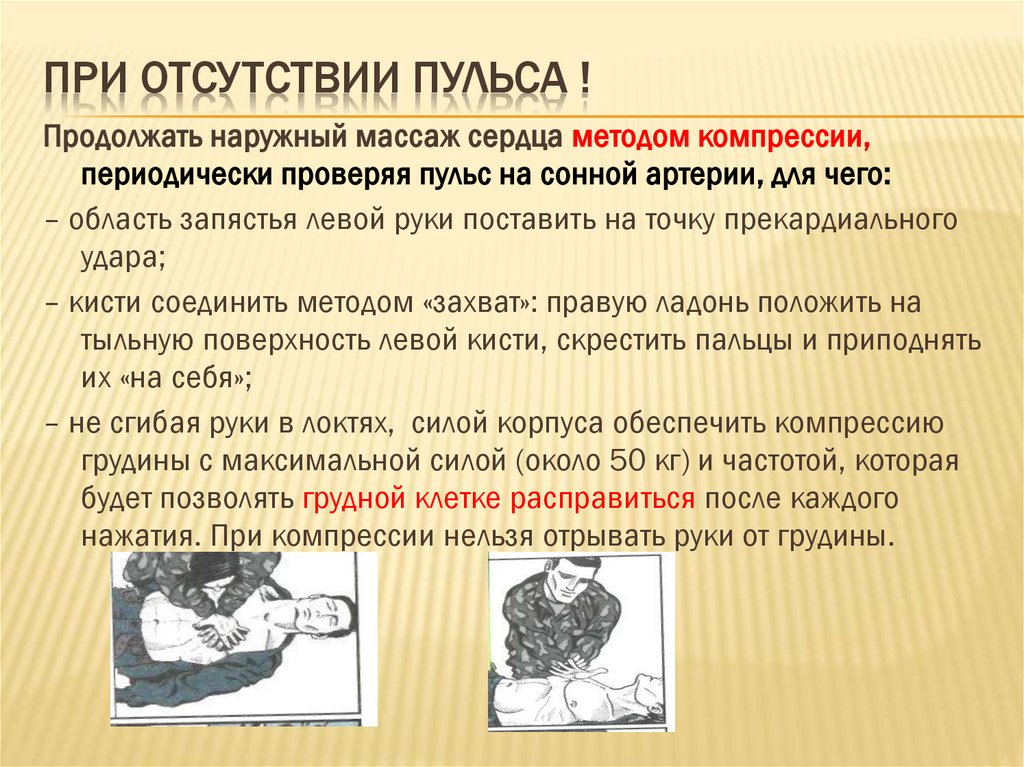 ПРИ ОТСУТСТВИИ ПУЛЬСА !

Продолжать наружный массаж сердца методом компрессии, периодически проверяя пульс на сонной артерии, для чего:

– область запястья левой руки поставить на точку прекардиального удара;

– кисти соединить методом «захват»: правую ладонь положить на тыльную поверхность левой кисти, скрестить пальцы и приподнять их «на себя»;

– не сгибая руки в локтях, силой корпуса обеспечить компрессию грудины с максимальной силой (около 50 кг) и частотой, которая будет позволять грудной клетке расправиться после каждого нажатия. При компрессии нельзя отрывать руки от грудины.